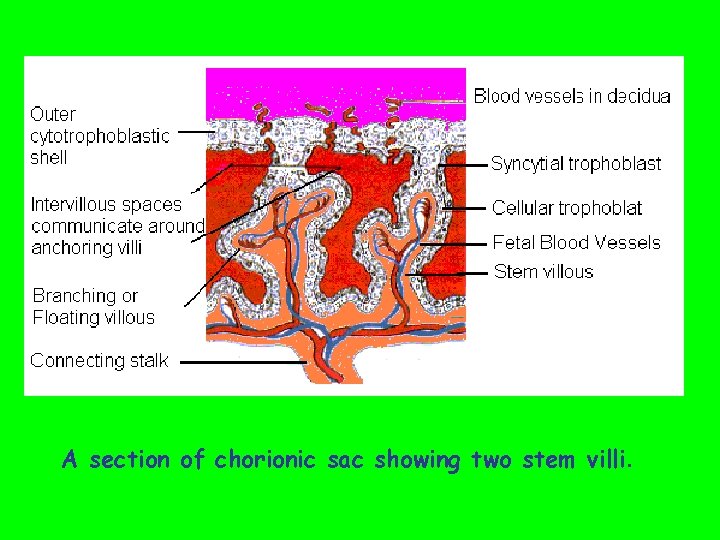 Outer cytotrophoblastic shell

Intervillous spaces communicate around anchoring villi

Branching or Floating villous

Connecting stalk

Blood vessels in decidua

Syncytial trophoblast

Cellular trophoblat

Fetal Blood Vessels

Stem villous

A section of chorionic sac showing two stem villi.